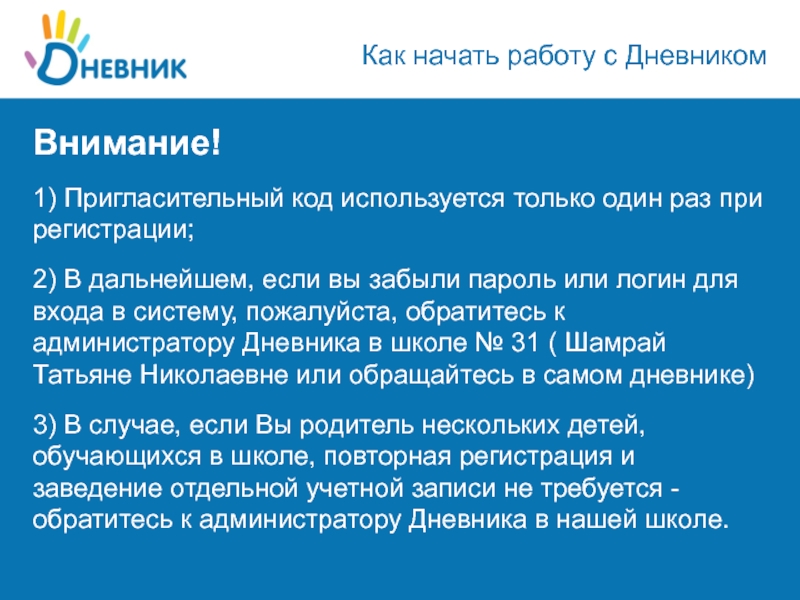 Дневник

Как начать работу с Дневником

Внимание!

1) Пригласительный код используется только один раз при регистрации;

2) В дальнейшем, если вы забыли пароль или логин для входа в систему, пожалуйста, обратитесь к администратору Дневника в школе № 31 ( Шамрай Татьяне Николаевне или обращайтесь в самом дневнике)

3) В случае, если Вы родитель нескольких детей, обучающихся в школе, повторная регистрация и заведение отдельной учетной записи не требуется - обратитесь к администратору Дневника в нашей школе.